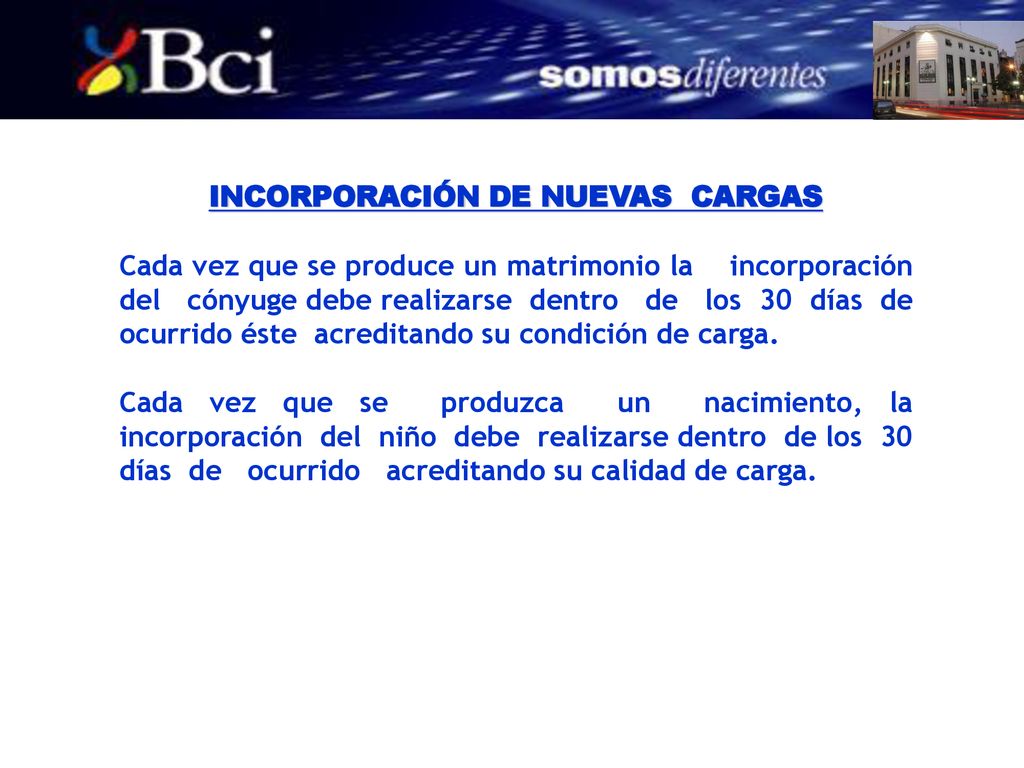 Bci

somosdiferentes

INCORPORACIÓN DE NUEVAS CARGAS

Cada vez que se produce un matrimonio la incorporación del cónyuge debe realizarse dentro de los 30 días de ocurrido éste acreditando su condición de carga.

Cada vez que se produzca un nacimiento, la incorporación del niño debe realizarse dentro de los 30 días de ocurrido acreditando su calidad de carga.